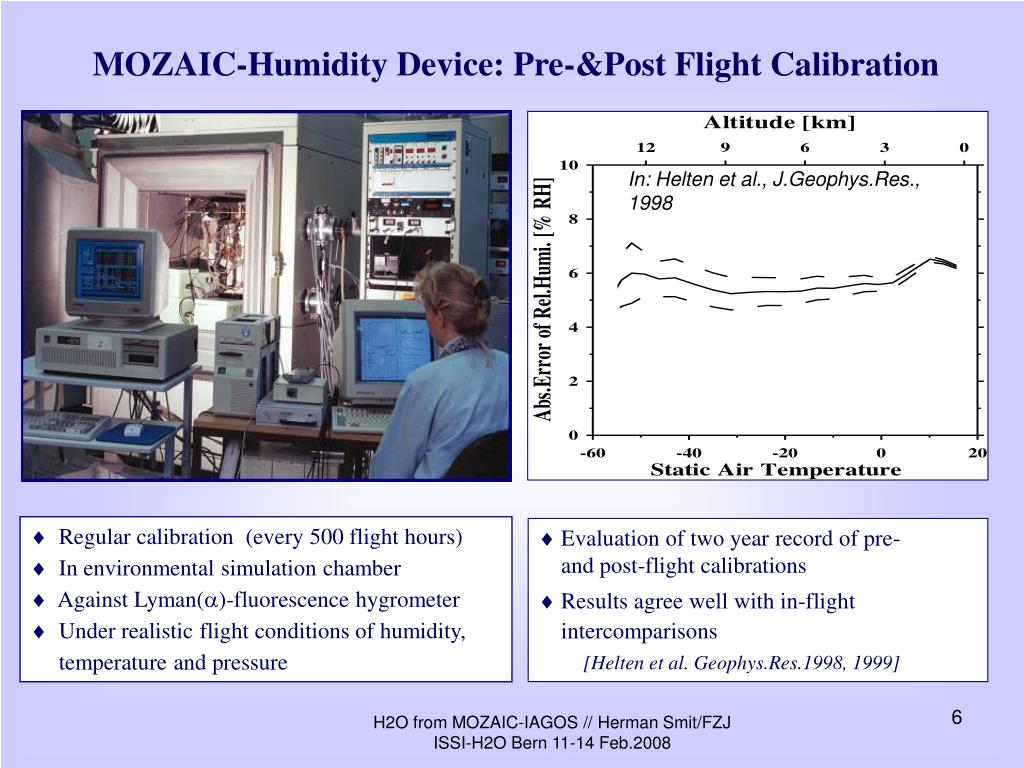 MOZAIC-Humidity Device: Pre-&Post Flight Calibration

Altitude [km]

12 9 6 3 0

In: Helten et al., J.Geophys.Res., 1998

Abs.Error of Rel.Humi. [% RH]

10
8
6
4
2
0

-60 -40 -20 0 20

Static Air Temperature

♦ Regular calibration (every 500 flight hours)
♦ In environmental simulation chamber
♦ Against Lyman($\alpha$)-fluorescence hygrometer
♦ Under realistic flight conditions of humidity, temperature and pressure

♦ Evaluation of two year record of pre- and post-flight calibrations
♦ Results agree well with in-flight intercomparisons
[Helten et al. Geophys.Res.1998, 1999]

H2O from MOZAIC-IAGOS // Herman Smit/FZJ
ISSI-H2O Bern 11-14 Feb.2008

6